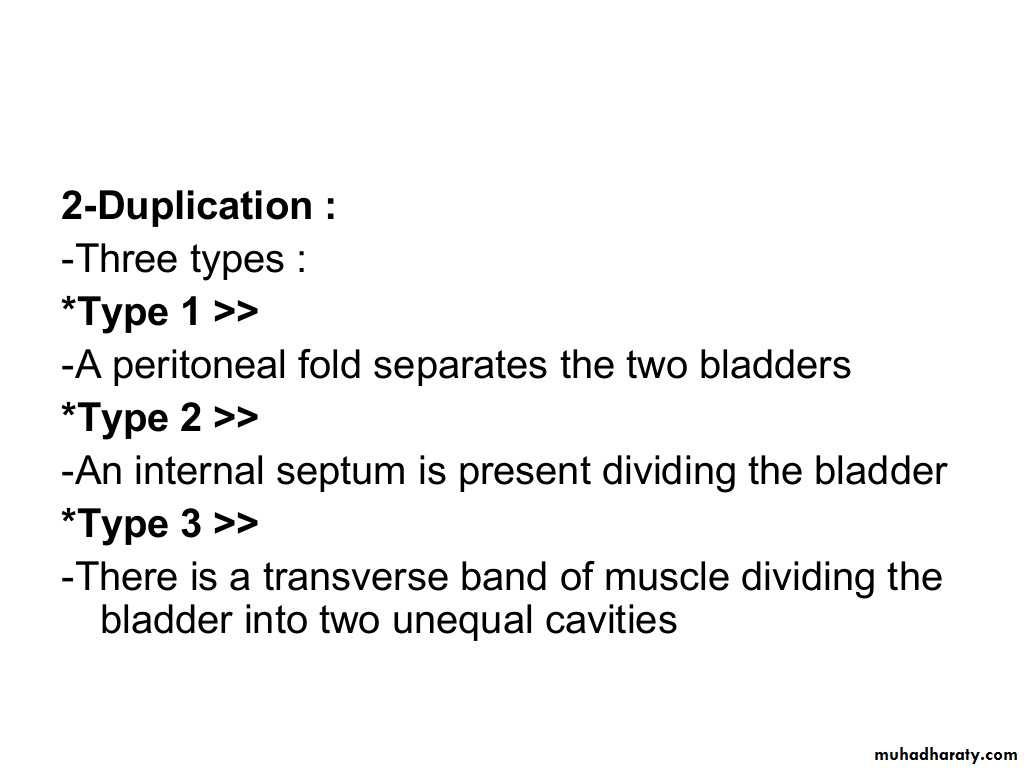 2-Duplication :

-Three types :

*Type 1 >>

-A peritoneal fold separates the two bladders

*Type 2 >>

-An internal septum is present dividing the bladder

*Type 3 >>

-There is a transverse band of muscle dividing the bladder into two unequal cavities

muhadharaty.com